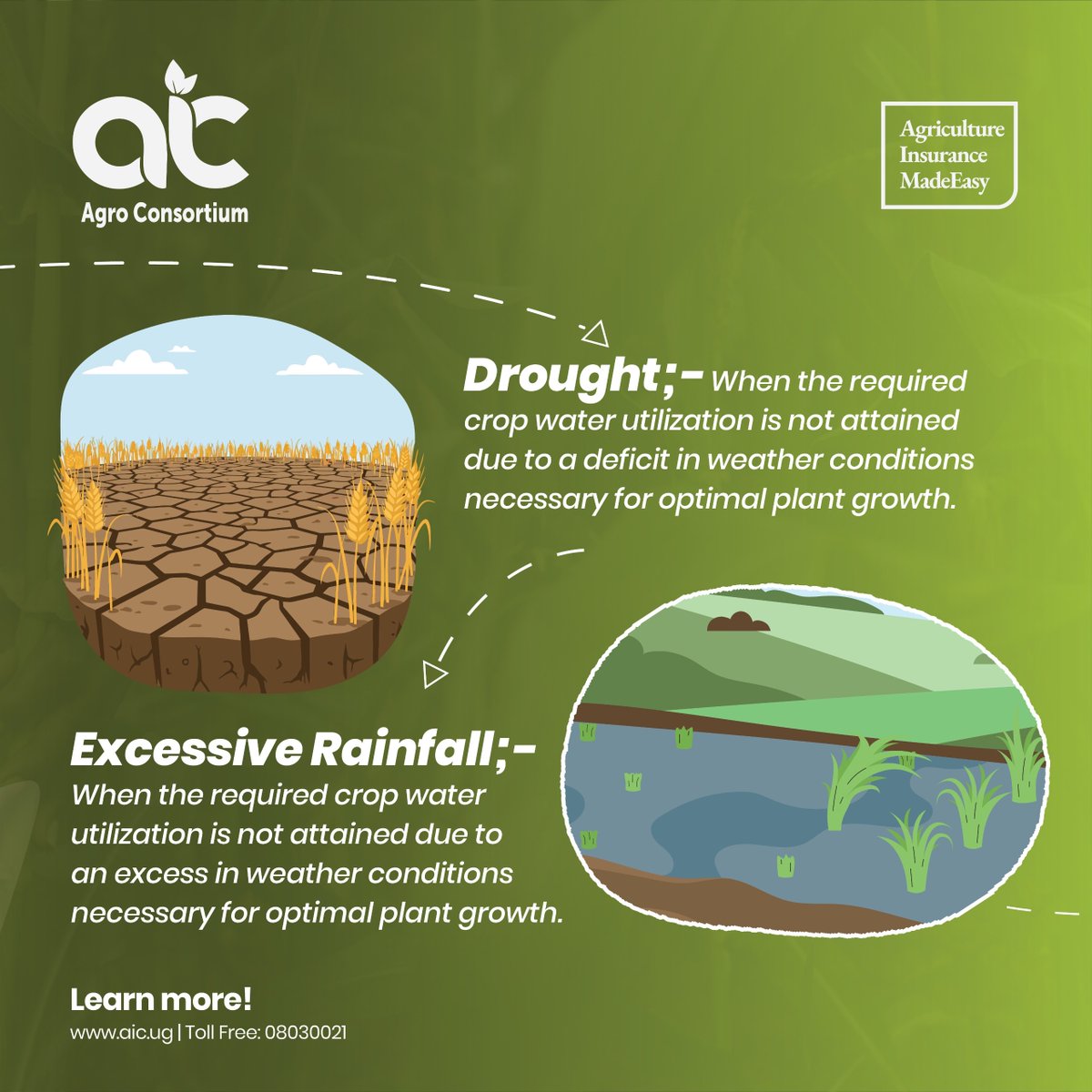 aic
Agro Consortium

Agriculture Insurance MadeEasy

Drought;- When the required crop water utilization is not attained due to a deficit in weather conditions necessary for optimal plant growth.

Excessive Rainfall;-
When the required crop water utilization is not attained due to an excess in weather conditions necessary for optimal plant growth.

Learn more!
www.aic.ug | Toll Free: 08030021